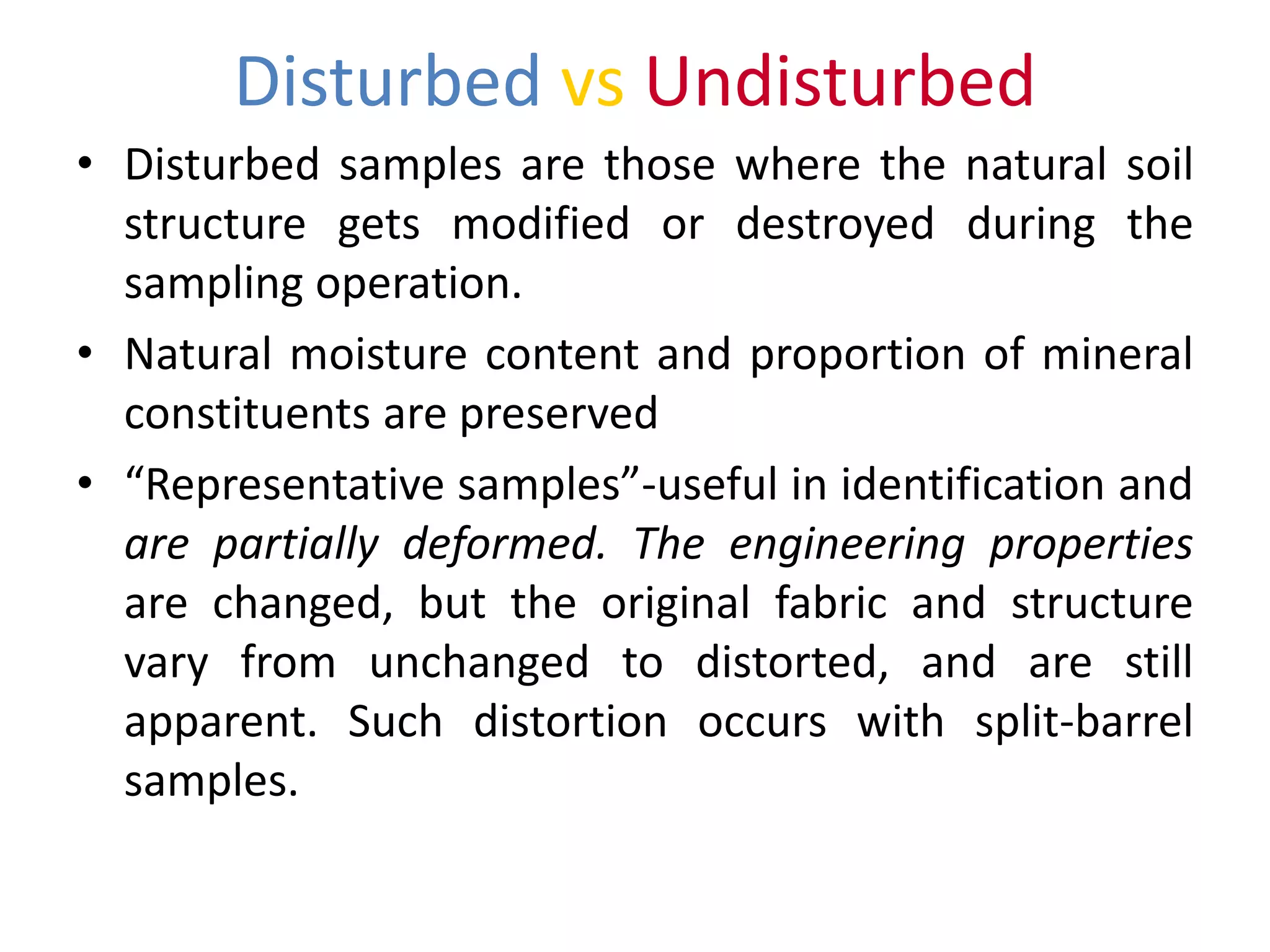 Disturbed vs Undisturbed

• Disturbed samples are those where the natural soil structure gets modified or destroyed during the sampling operation.

• Natural moisture content and proportion of mineral constituents are preserved

• “Representative samples”-useful in identification and are partially deformed. The engineering properties are changed, but the original fabric and structure vary from unchanged to distorted, and are still apparent. Such distortion occurs with split-barrel samples.